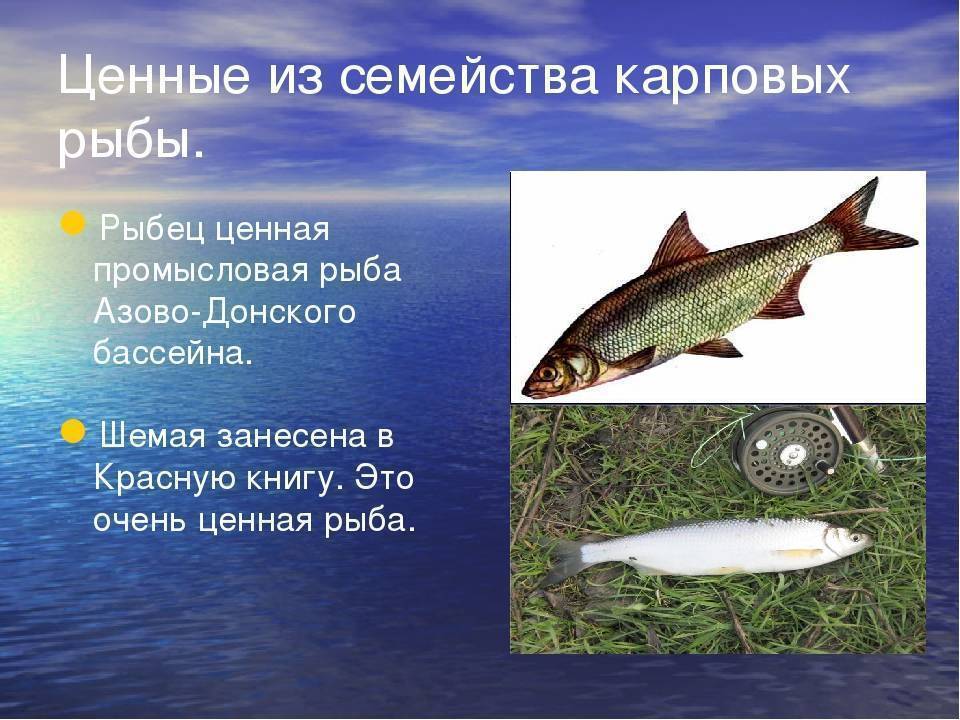 Ценные из семейства карповых рыбы.

Рыбец ценная промысловая рыба Азово-Донского бассейна.

Шемая занесена в Красную книгу. Это очень ценная рыба.